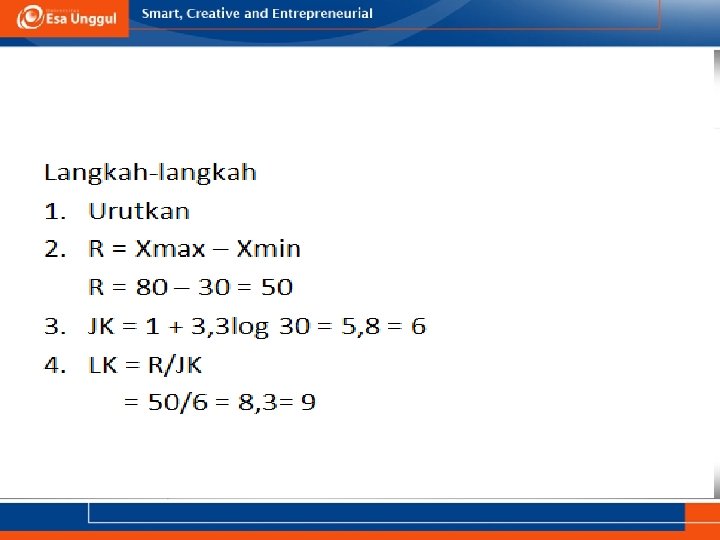 Esa Unggul

Smart, Creative and Entrepreneurial

Langkah-langkah

1. Urutkan

2. R = Xmax – Xmin

R = 80 – 30 = 50

3. JK = 1 + 3,3log 30 = 5,8 = 6

4. LK = R/JK

= 50/6 = 8,3= 9